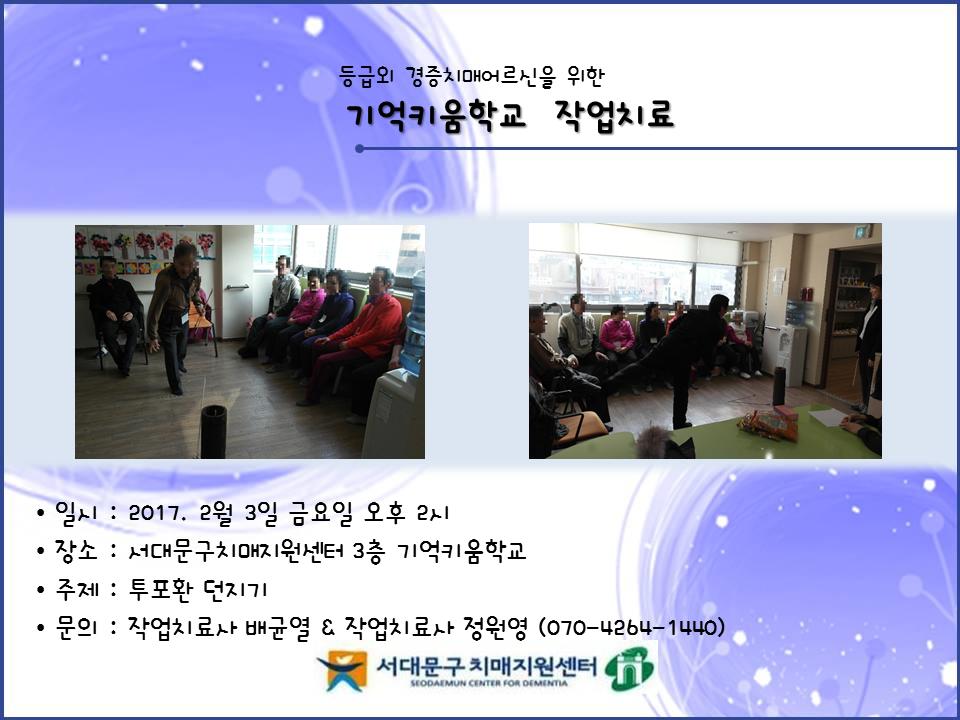 등급외 경증치매어르신을 위한

기억키움학교 작업치료

• 일시 : 2017. 2월 3일 금요일 오후 2시
• 장소 : 서대문구치매지원센터 3층 기억키움학교
• 주제 : 투포환 던지기
• 문의 : 작업치료사 배균열 & 작업치료사 정원영 (070-4264-1440)

서대문구 치매지원센터
SEODAEMUN CENTER FOR DEMENTIA